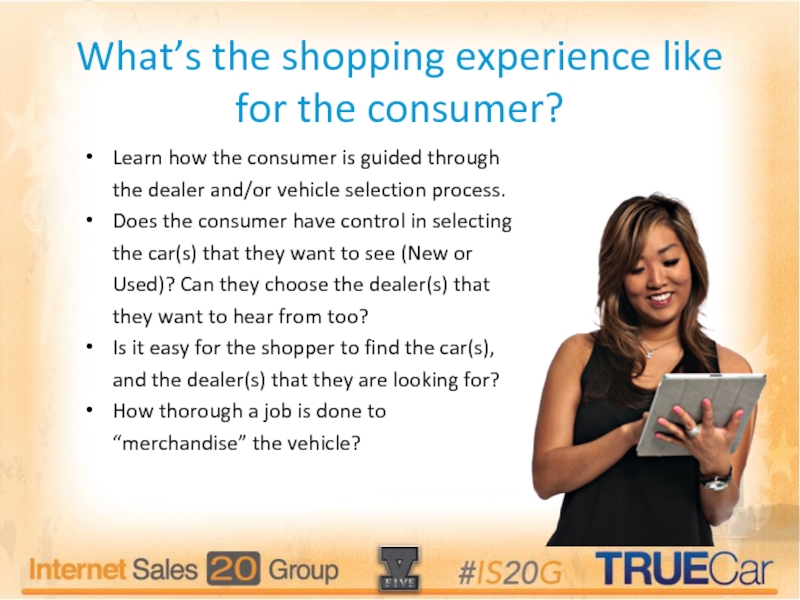 What's the shopping experience like for the consumer?

• Learn how the consumer is guided through the dealer and/or vehicle selection process.
• Does the consumer have control in selecting the car(s) that they want to see (New or Used)? Can they choose the dealer(s) that they want to hear from too?
• Is it easy for the shopper to find the car(s), and the dealer(s) that they are looking for?
• How thorough a job is done to "merchandise" the vehicle?

Internet Sales 20 Group V FIVE #IS20G TRUECar